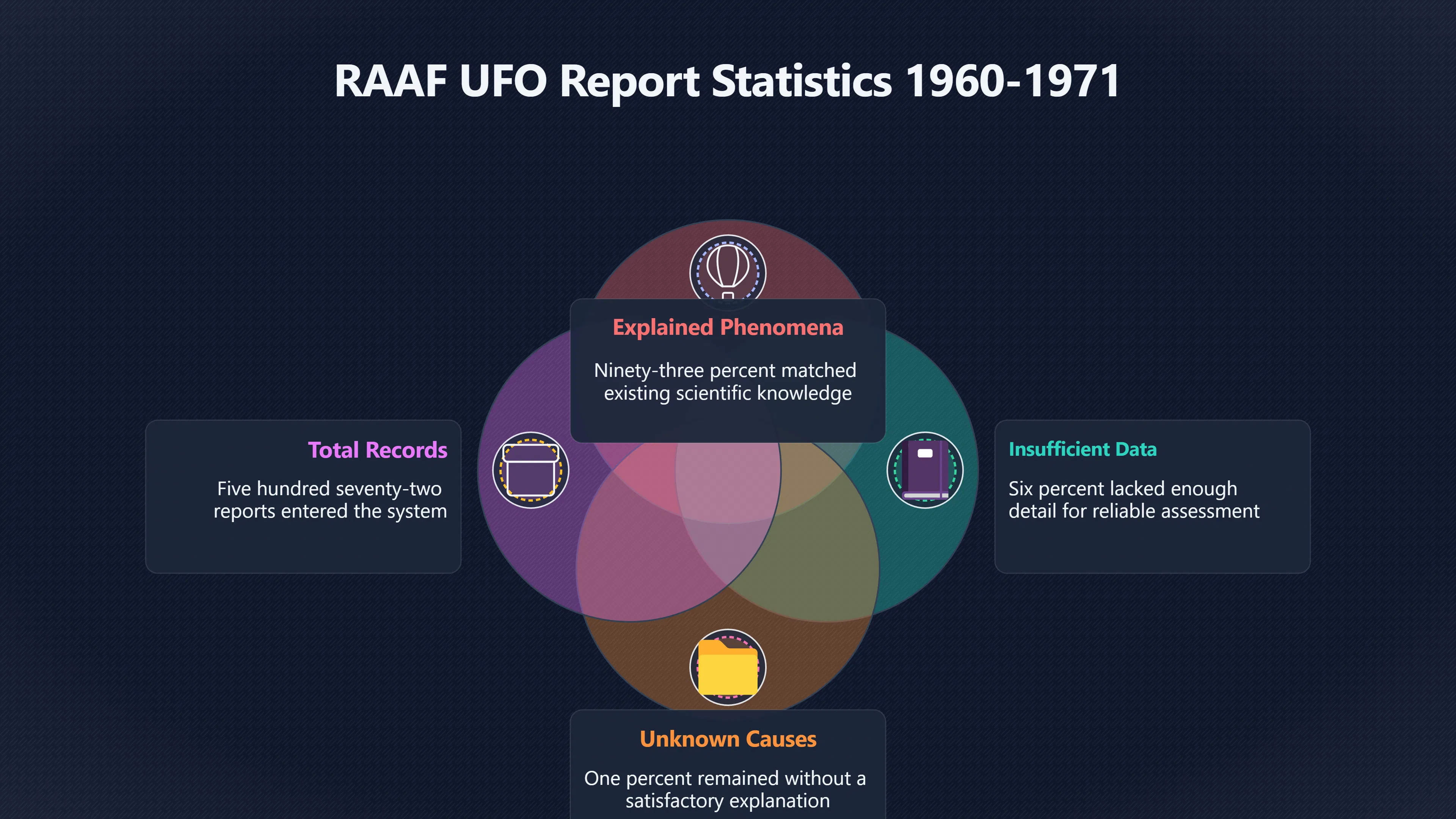 RAAF UFO Report Statistics 1960-1971

Explained Phenomena

Ninety-three percent matched existing scientific knowledge

Total Records

Five hundred seventy-two reports entered the system

Insufficient Data

Six percent lacked enough detail for reliable assessment

Unknown Causes

One percent remained without a satisfactory explanation